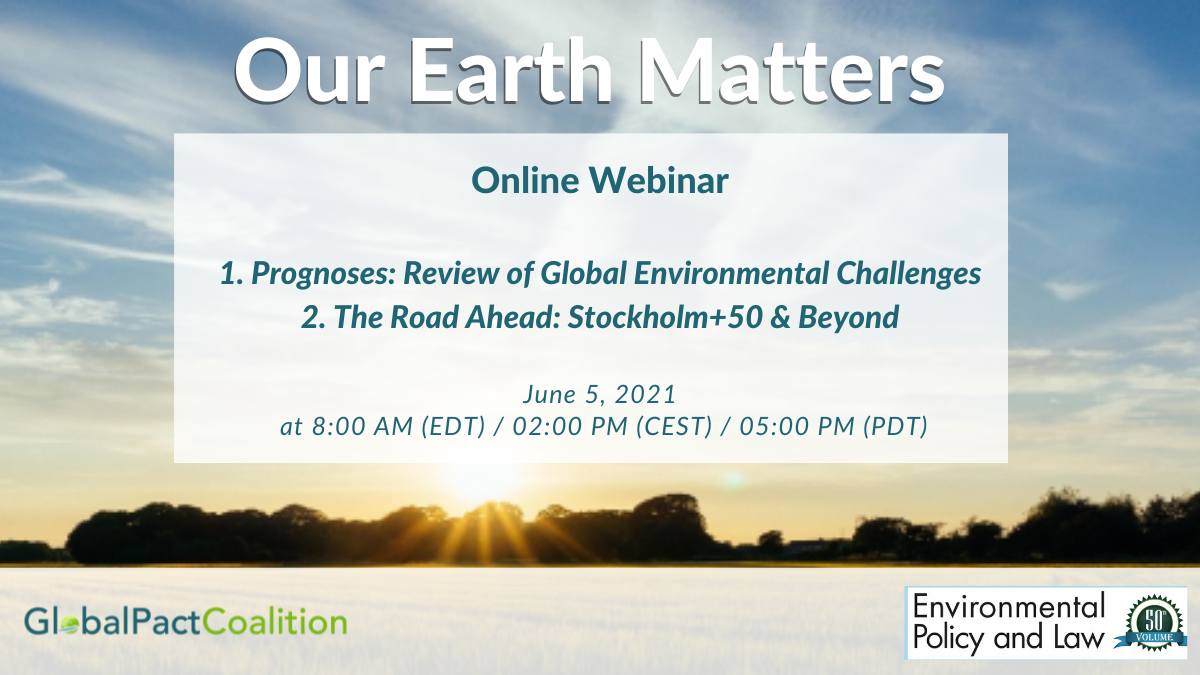 Our Earth Matters

Online Webinar

1. Prognoses: Review of Global Environmental Challenges
2. The Road Ahead: Stockholm+50 & Beyond

June 5, 2021
at 8:00 AM (EDT) / 02:00 PM (CEST) / 05:00 PM (PDT)

GlobalPactCoalition

Environmental Policy and Law

50th VOLUME